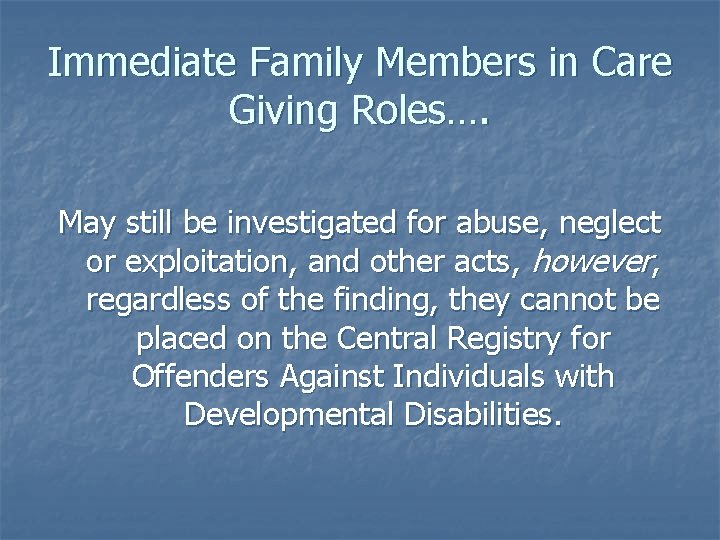 Immediate Family Members in Care Giving Roles….

May still be investigated for abuse, neglect or exploitation, and other acts, however, regardless of the finding, they cannot be placed on the Central Registry for Offenders Against Individuals with Developmental Disabilities.